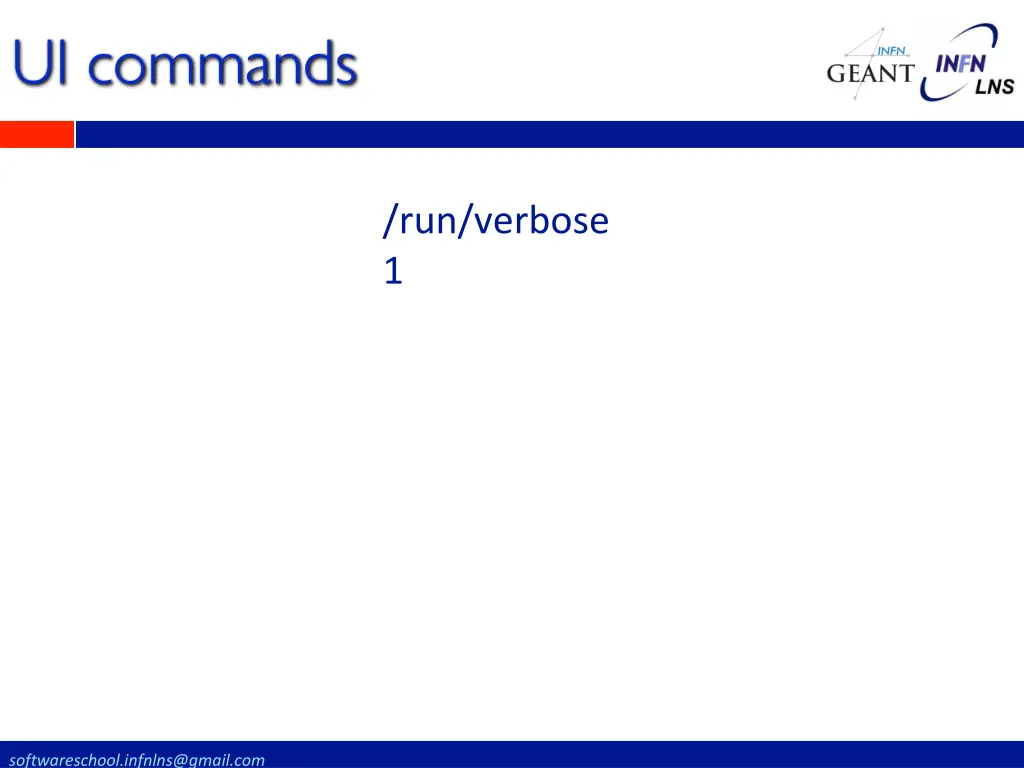 UI commands

INFN
GEANT
INFN
LNS

/run/verbose
1

softwareschool.infnlns@gmail.com